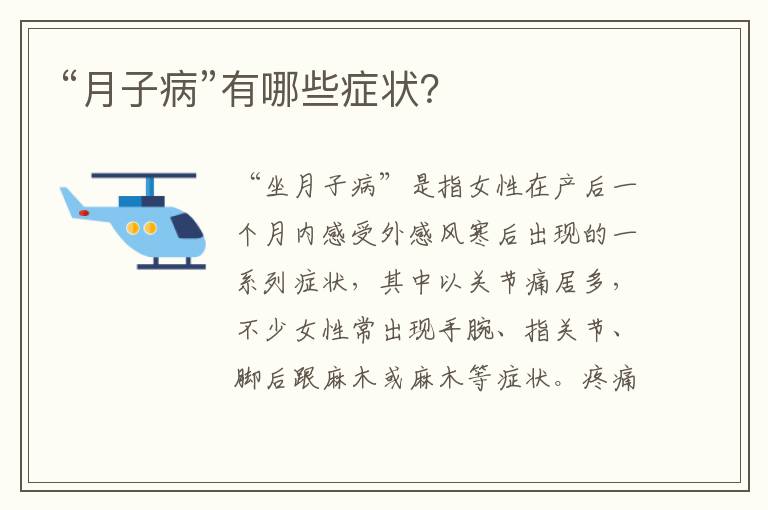 “月子病”有哪些症状?

“坐月子病”是指女性在产后一个月内感受外感风寒后出现的一系列症状，其中以关节痛居多，不少女性常出现手腕、指关节、脚后跟麻木或麻木等症状。疼痛